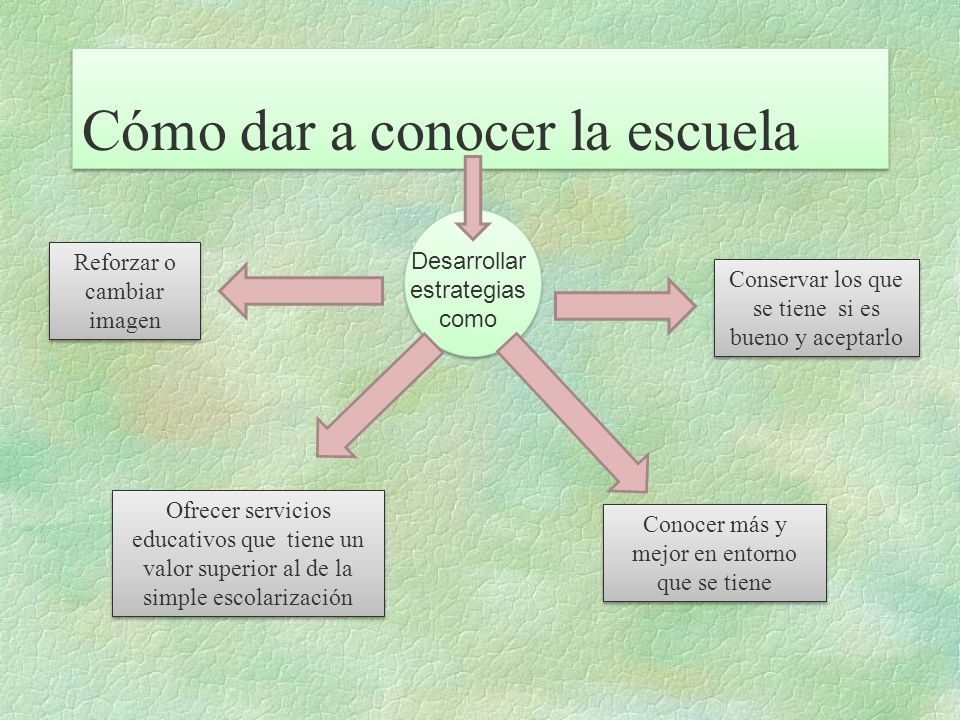 Cómo dar a conocer la escuela

Desarrollar estrategias como

Reforzar o cambiar imagen

Conservar los que se tiene si es bueno y aceptarlo

Ofrecer servicios educativos que tiene un valor superior al de la simple escolarización

Conocer más y mejor en entorno que se tiene